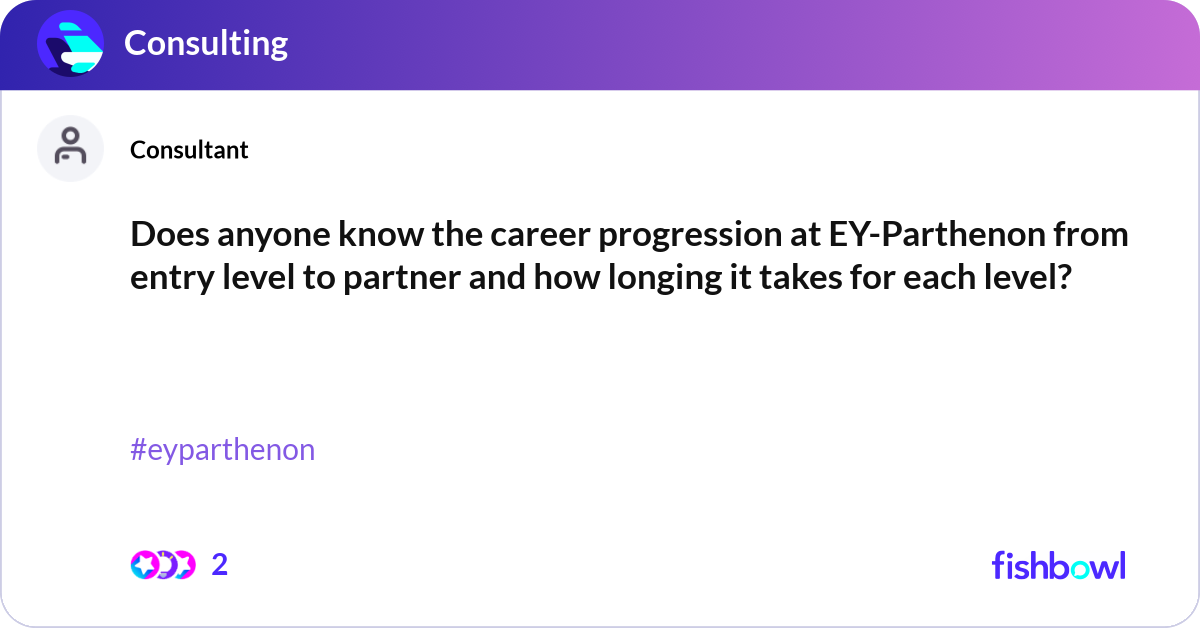 Consulting

Consultant

Does anyone know the career progression at EY-Parthenon from entry level to partner and how longing it takes for each level?

#eyparthenon

2

fishbowl